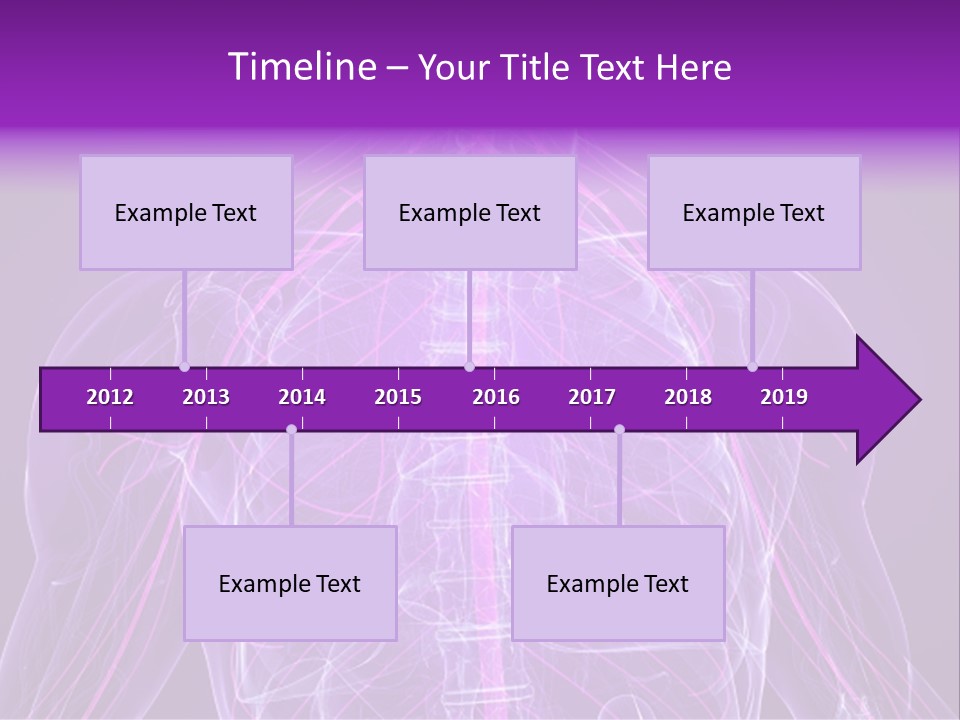 Timeline – Your Title Text Here

Example Text

Example Text

Example Text

2012 2013 2014 2015 2016 2017 2018 2019

Example Text

Example Text